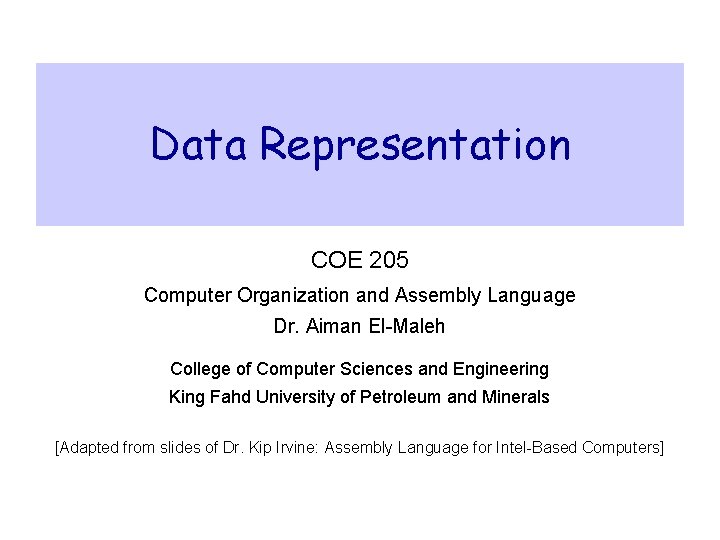 Data Representation

COE 205

Computer Organization and Assembly Language

Dr. Aiman El-Maleh

College of Computer Sciences and Engineering

King Fahd University of Petroleum and Minerals

[Adapted from slides of Dr. Kip Irvine: Assembly Language for Intel-Based Computers]